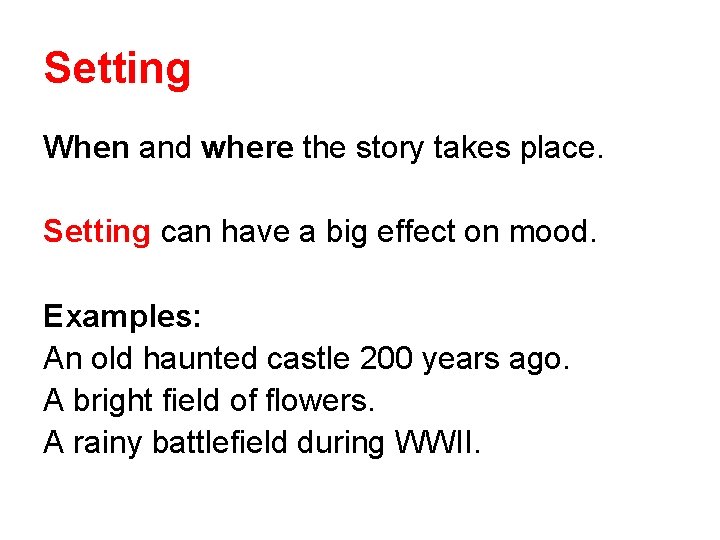 Setting

When and where the story takes place.

Setting can have a big effect on mood.

Examples:
An old haunted castle 200 years ago.
A bright field of flowers.
A rainy battlefield during WWII.